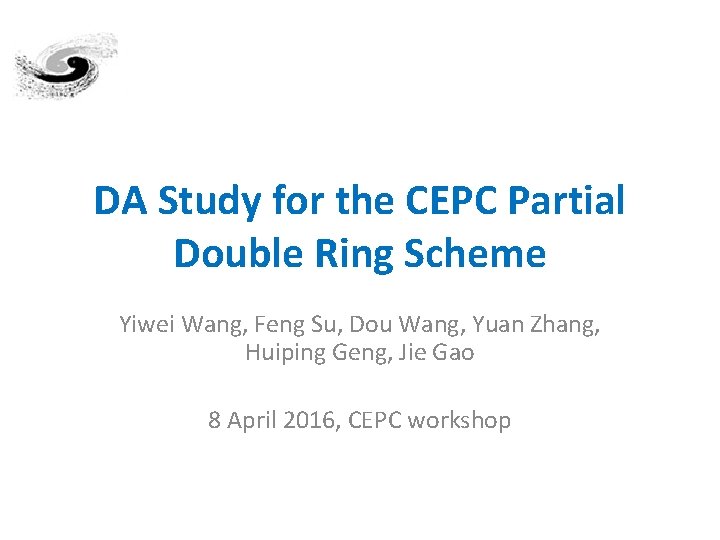 DA Study for the CEPC Partial Double Ring Scheme

Yiwei Wang, Feng Su, Dou Wang, Yuan Zhang, Huiping Geng, Jie Gao

8 April 2016, CEPC workshop